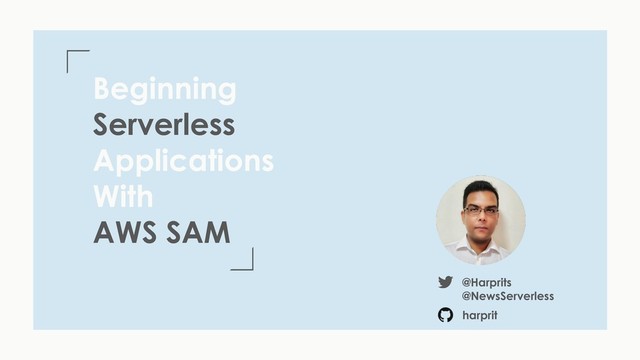 Beginning Serverless Applications With AWS SAM

@Harprits
@NewsServerless

harprit